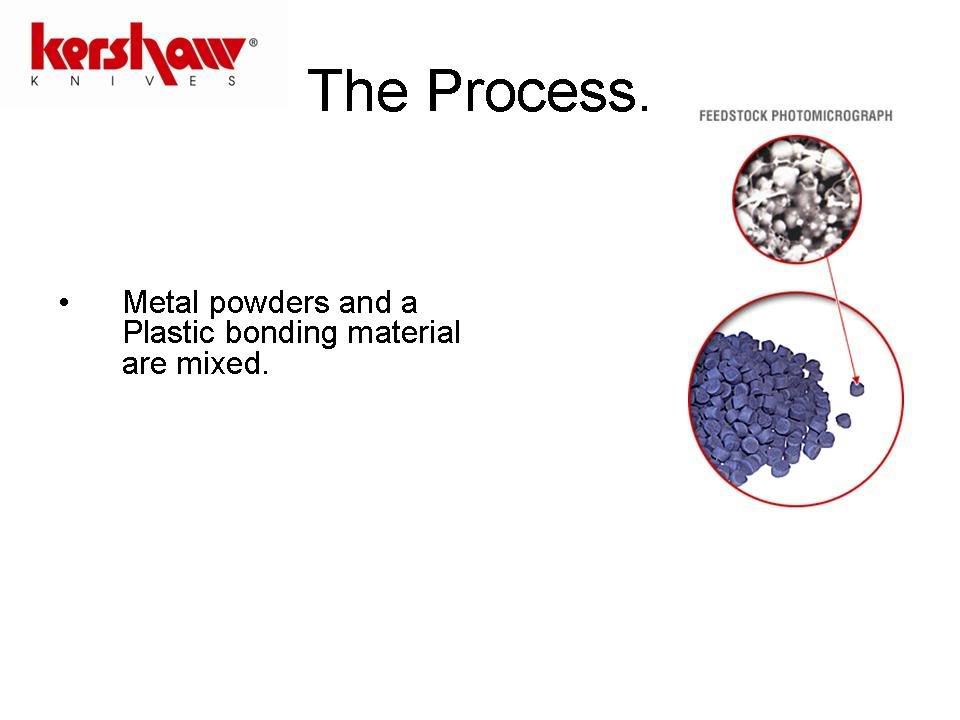 kershaw®
KNIVES

The Process.

FEEDSTOCK PHOTOMICROGRAPH

• Metal powders and a Plastic bonding material are mixed.